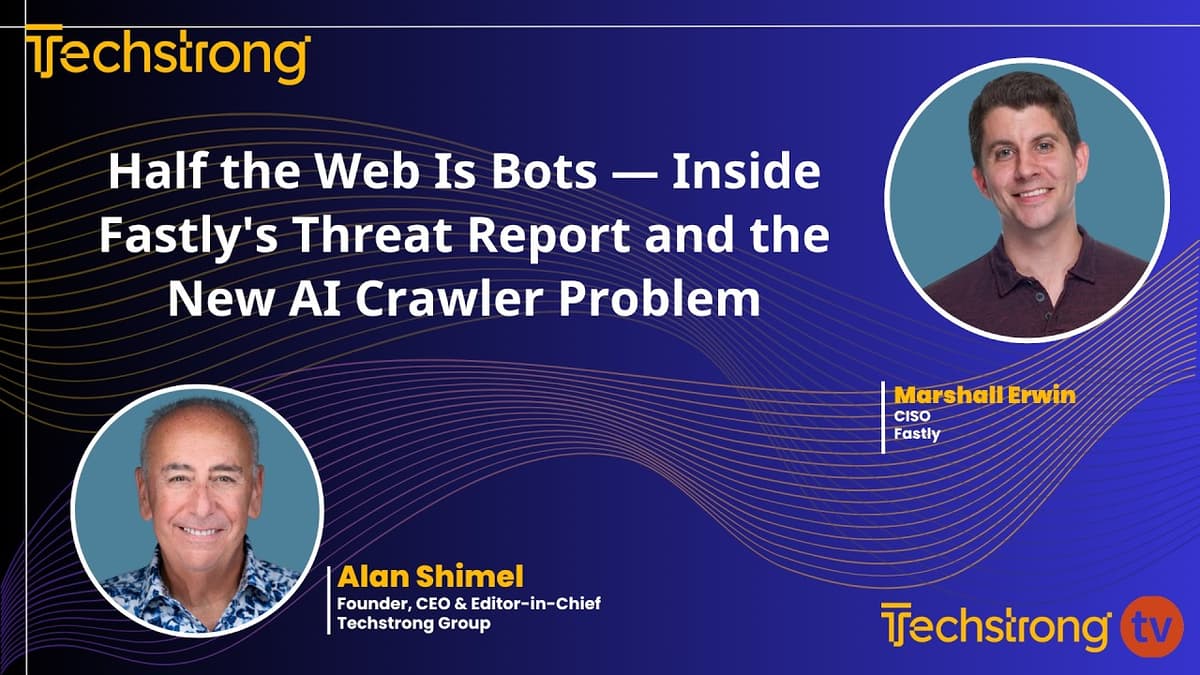 Techstrong

Half the Web Is Bots — Inside Fastly's Threat Report and the New AI Crawler Problem

Marshall Erwin
CISO
Fastly

Alan Shimel
Founder, CEO & Editor-in-Chief
Techstrong Group

Techstrong tv